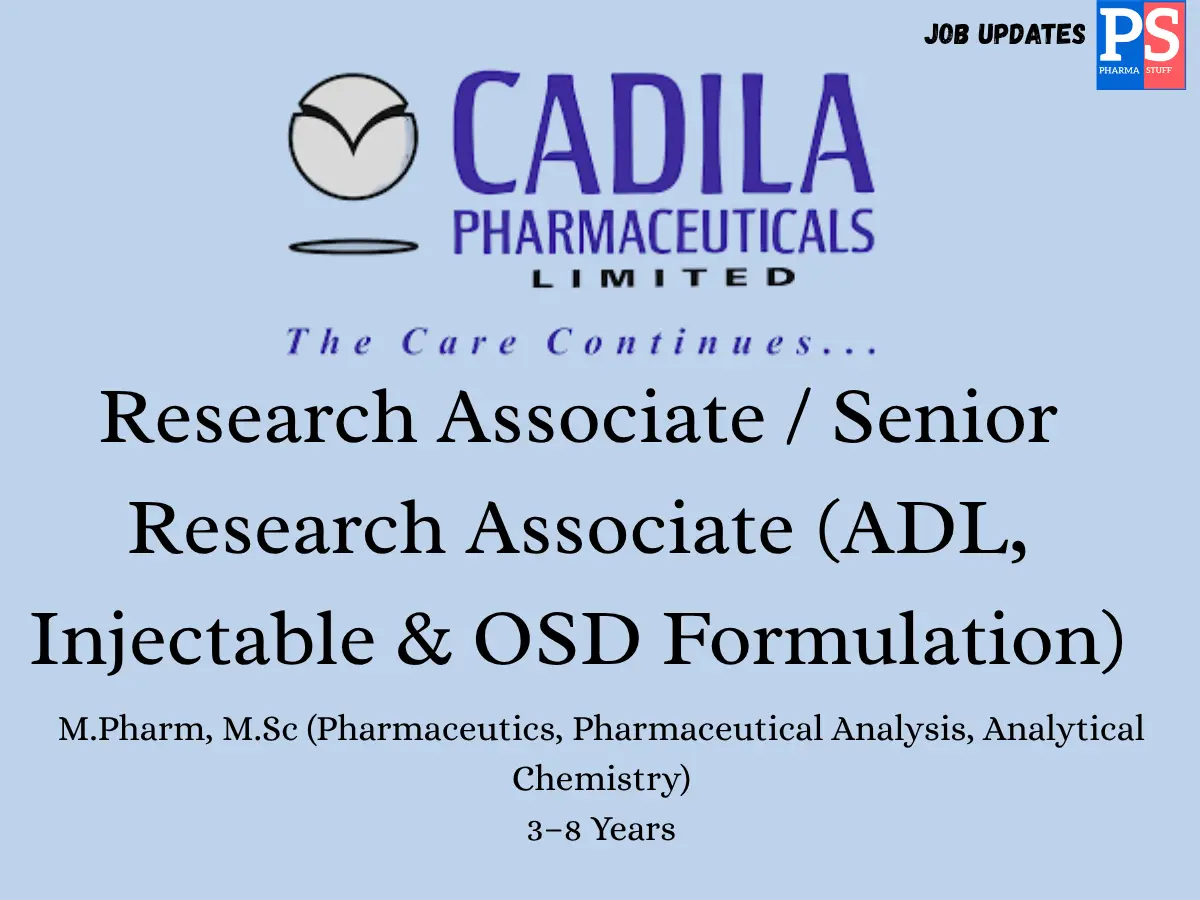 JOB UPDATES
PS
PHARMA STUFF

CADILA
PHARMACEUTICALS
LIMITED

The Care Continues...

Research Associate / Senior Research Associate (ADL, Injectable & OSD Formulation)

M.Pharm, M.Sc (Pharmaceutics, Pharmaceutical Analysis, Analytical Chemistry)
3–8 Years